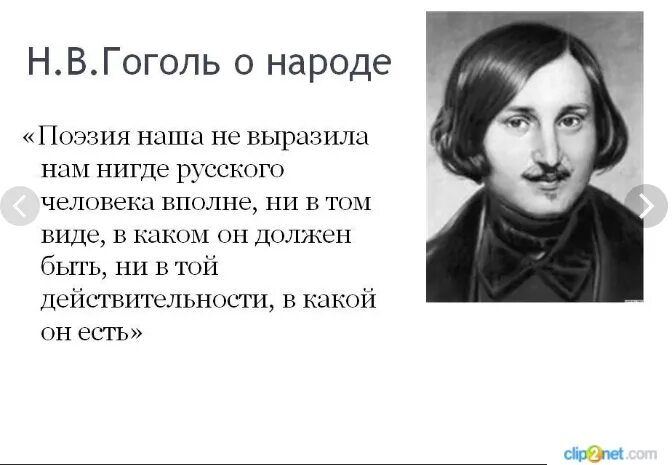 Н.В.Гоголь о народе

«Поэзия наша не выразила нам нигде русского человека вполне, ни в том виде, в каком он должен быть, ни в той действительности, в какой он есть»

clip2net.com